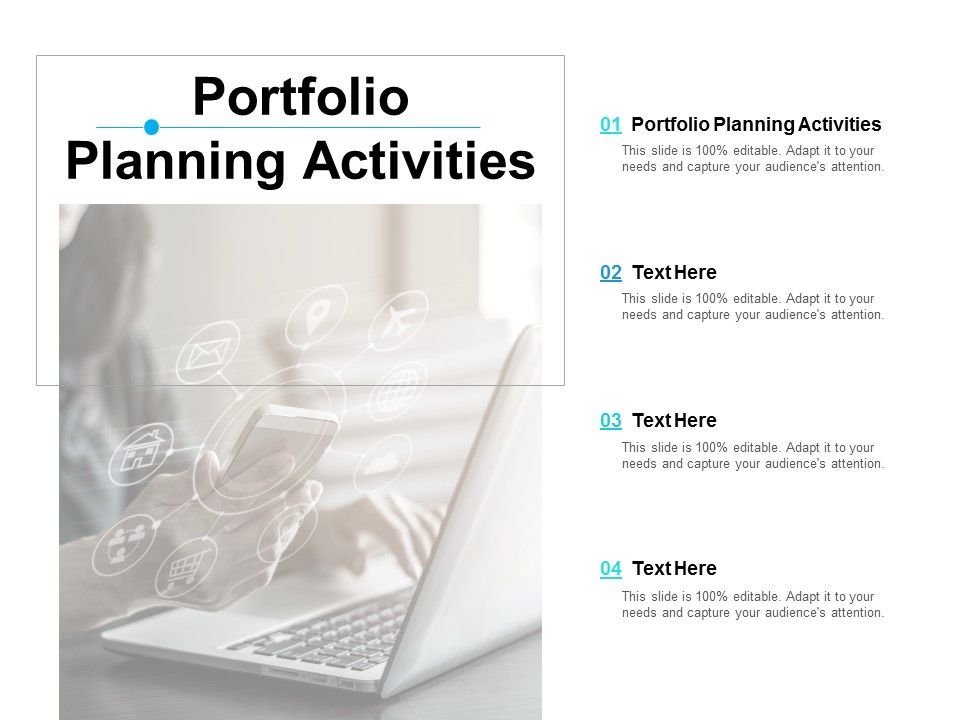 Portfolio Planning Activities

01 Portfolio Planning Activities
This slide is 100% editable. Adapt it to your needs and capture your audience's attention.

02 Text Here
This slide is 100% editable. Adapt it to your needs and capture your audience's attention.

03 Text Here
This slide is 100% editable. Adapt it to your needs and capture your audience's attention.

04 Text Here
This slide is 100% editable. Adapt it to your needs and capture your audience's attention.